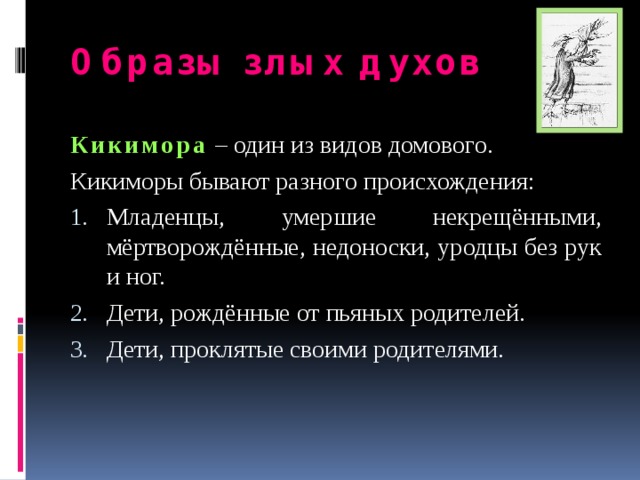 Образы злых духов

Кикимора – один из видов домового.

Кикиморы бывают разного происхождения:

1. Младенцы, умершие некрещёнными, мёртворождённые, недоноски, уродцы без рук и ног.
2. Дети, рождённые от пьяных родителей.
3. Дети, проклятые своими родителями.